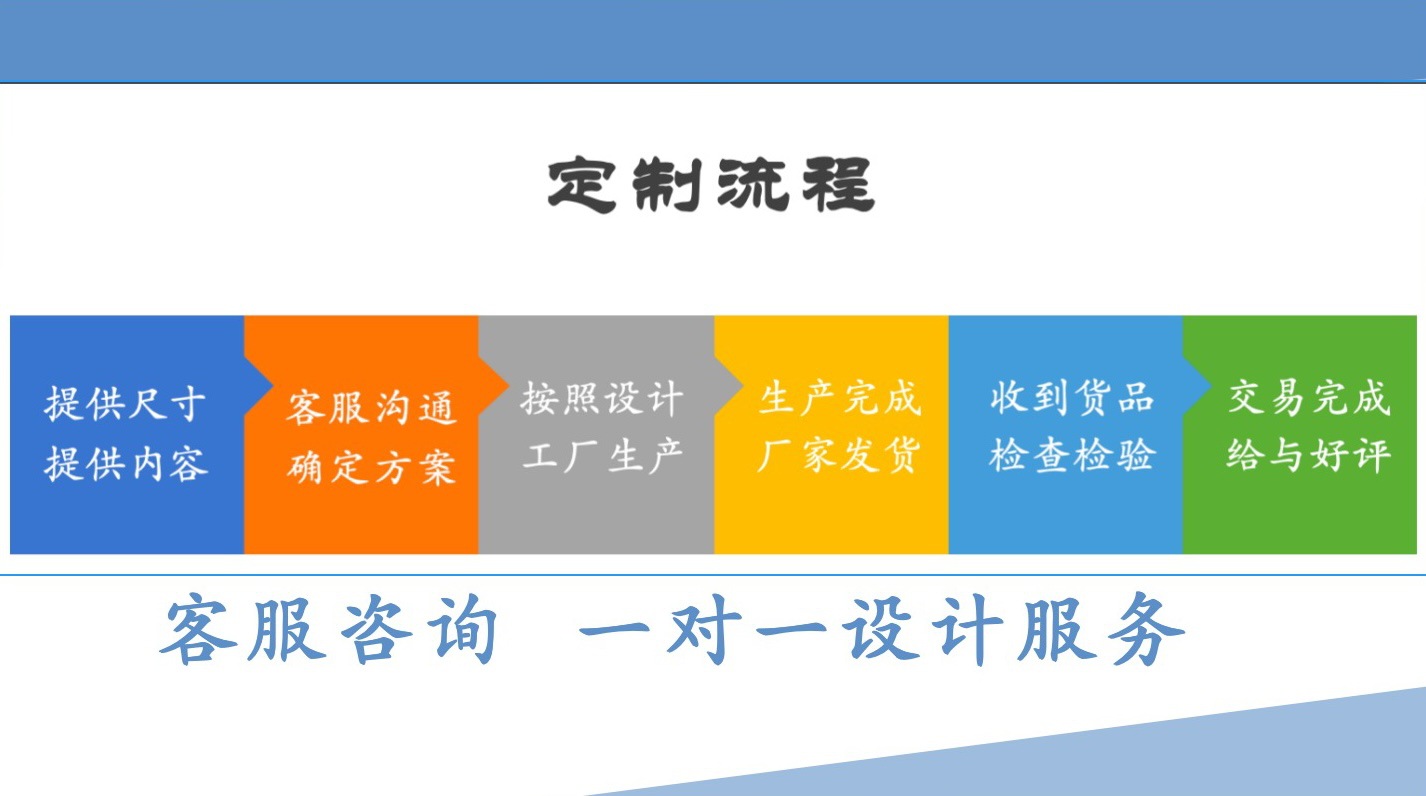 定制流程

提供尺寸
提供内容

客服沟通
确定方案

按照设计
工厂生产

生产完成
厂家发货

收到货品
检查检验

交易完成
给与好评

客服咨询 一对一设计服务